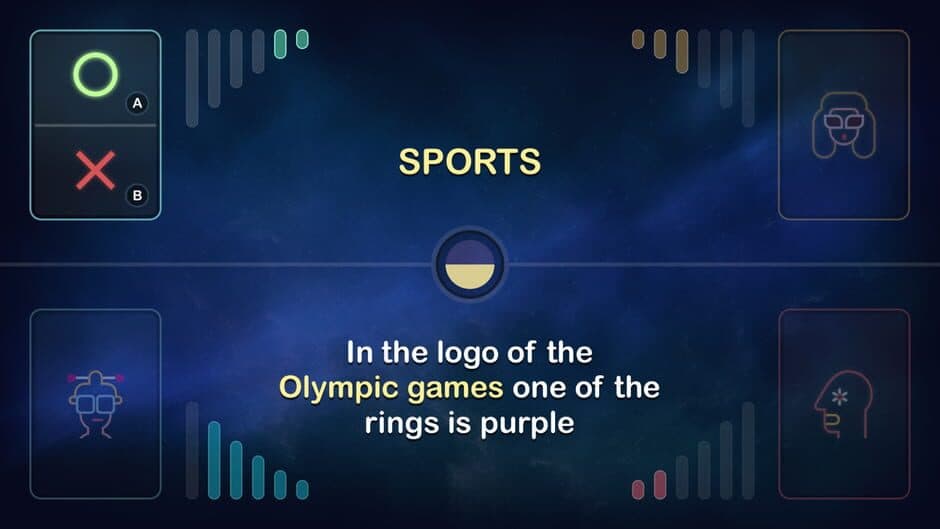 A

B

SPORTS

In the logo of the Olympic games one of the rings is purple